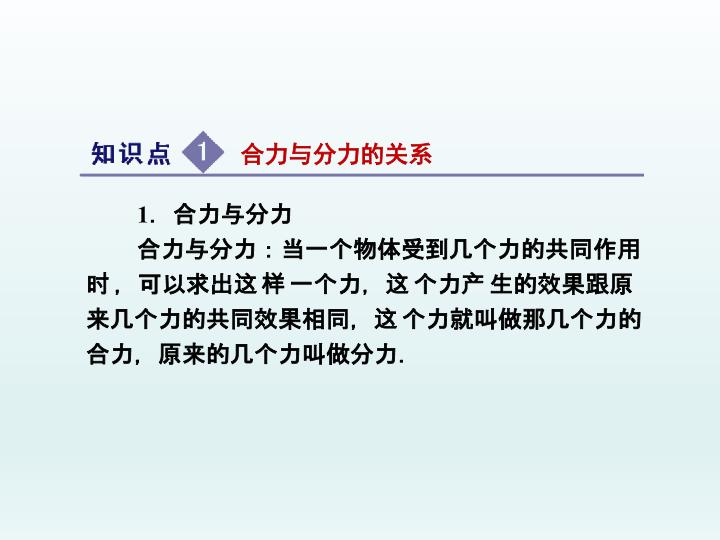 知识点 1 合力与分力的关系

1. 合力与分力

合力与分力：当一个物体受到几个力的共同作用时，可以求出这样一个力，这个力产生的效果跟原来几个力的共同效果相同，这个力就叫做那几个力的合力，原来的几个力叫做分力.